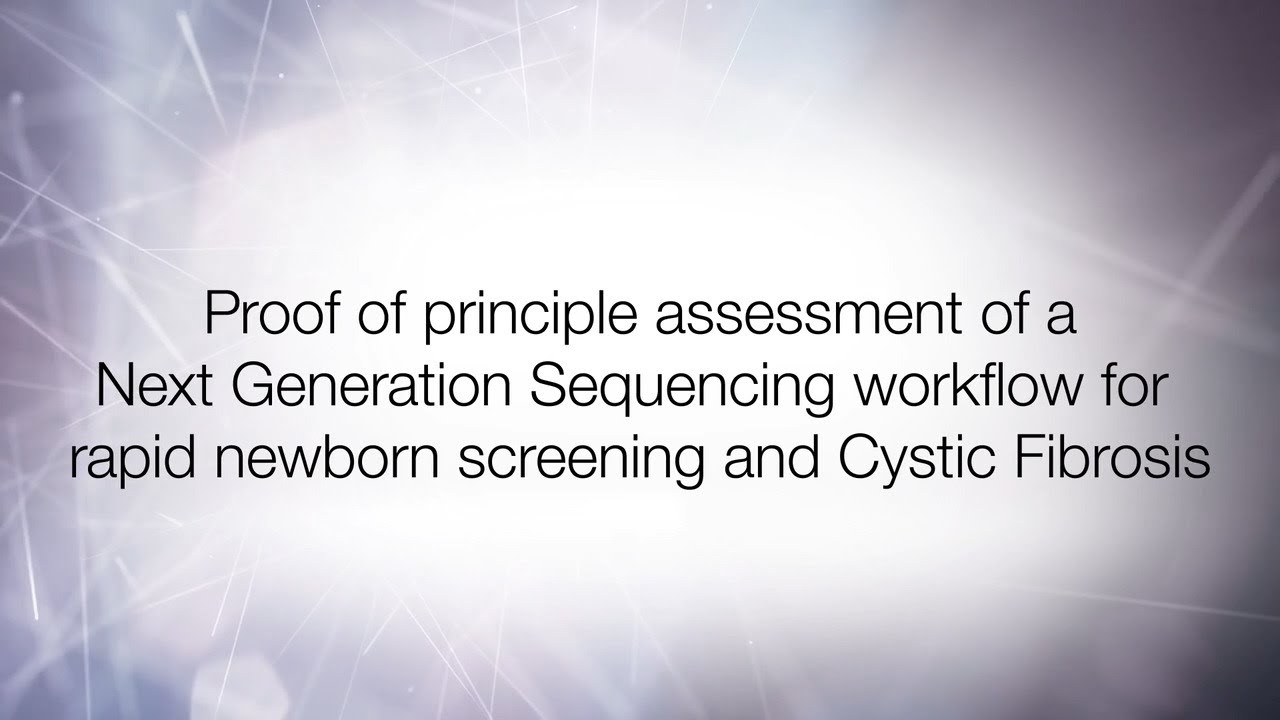 Proof of principle assessment of a Next Generation Sequencing workflow for rapid newborn screening and Cystic Fibrosis